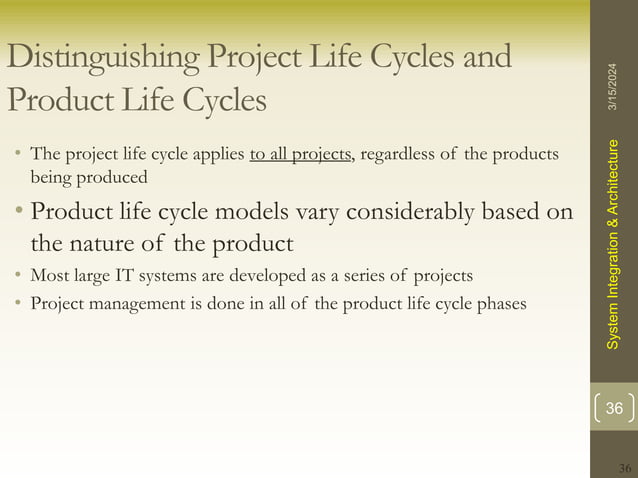 Distinguishing Project Life Cycles and Product Life Cycles

• The project life cycle applies to all projects, regardless of the products being produced
• Product life cycle models vary considerably based on the nature of the product
• Most large IT systems are developed as a series of projects
• Project management is done in all of the product life cycle phases

3/15/2024

System Integration & Architecture

36

36